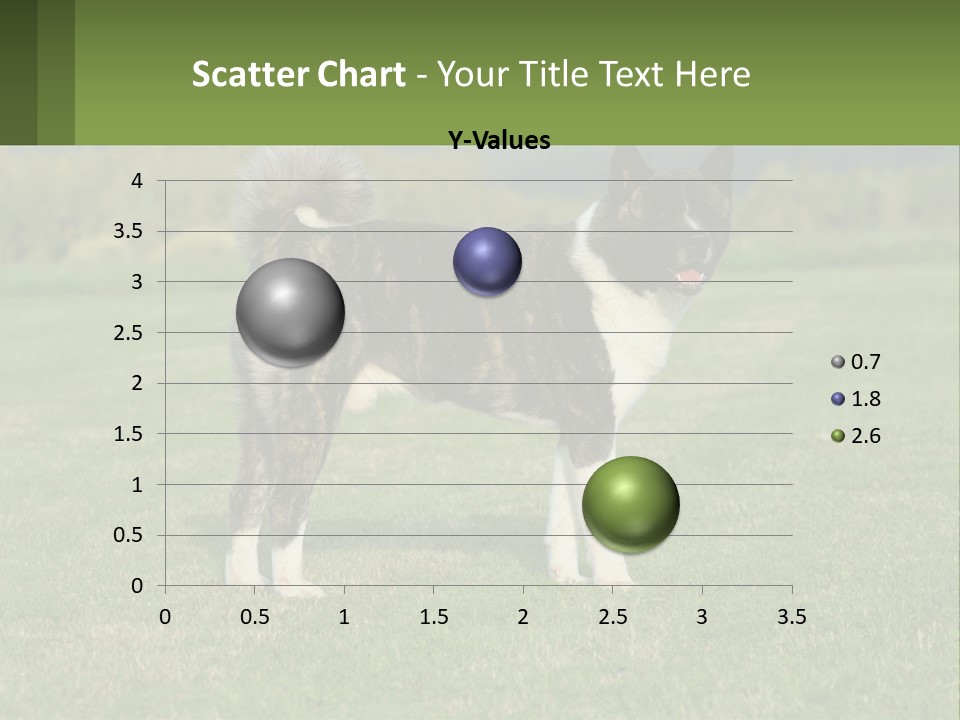 Scatter Chart - Your Title Text Here

Y-Values

4
3.5
3
2.5
2
1.5
1
0.5
0

0 0.5 1 1.5 2 2.5 3 3.5

0.7
1.8
2.6